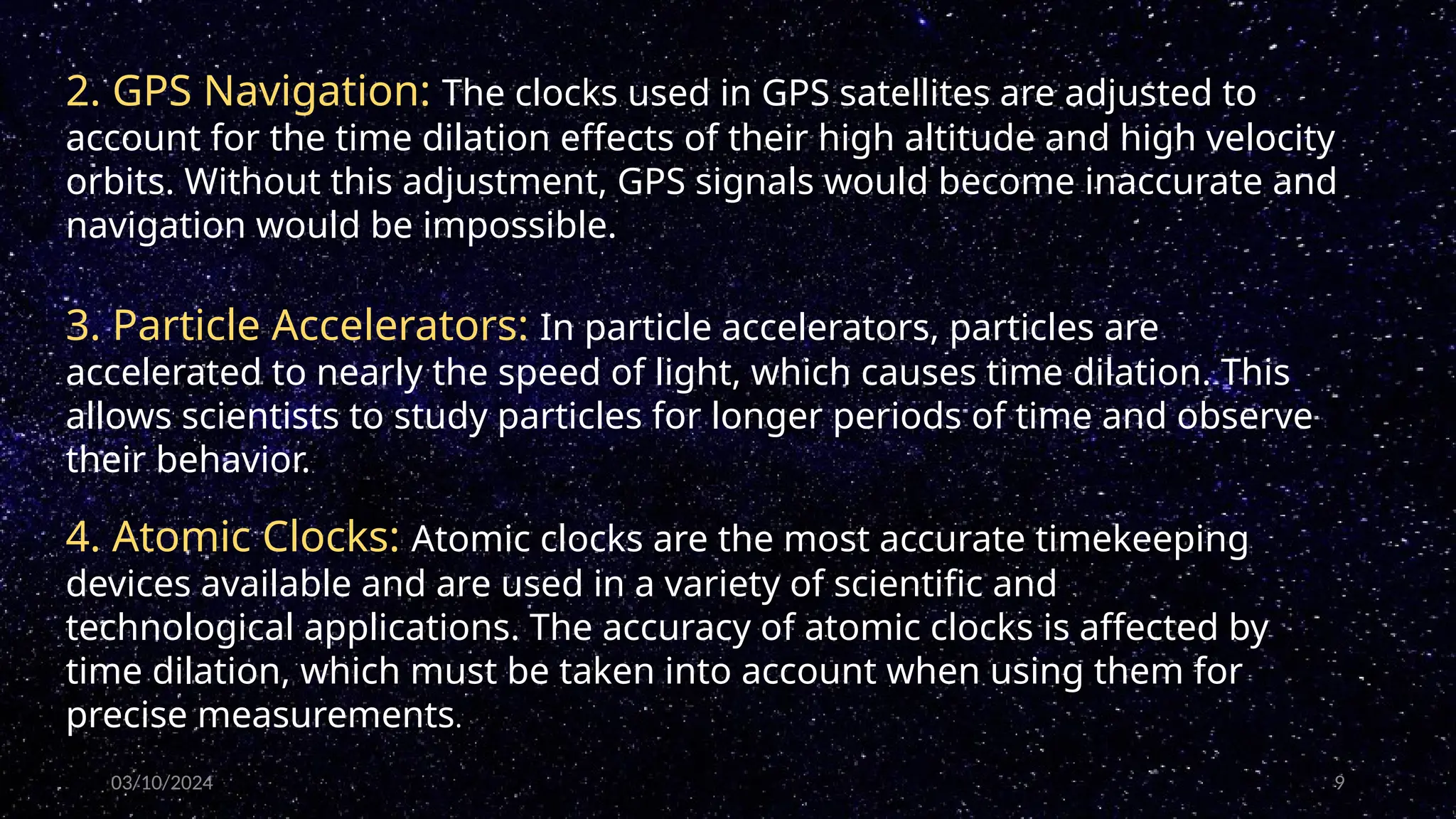 2. GPS Navigation: The clocks used in GPS satellites are adjusted to account for the time dilation effects of their high altitude and high velocity orbits. Without this adjustment, GPS signals would become inaccurate and navigation would be impossible.

3. Particle Accelerators: In particle accelerators, particles are accelerated to nearly the speed of light, which causes time dilation. This allows scientists to study particles for longer periods of time and observe their behavior.

4. Atomic Clocks: Atomic clocks are the most accurate timekeeping devices available and are used in a variety of scientific and technological applications. The accuracy of atomic clocks is affected by time dilation, which must be taken into account when using them for precise measurements.

03/10/2024

9